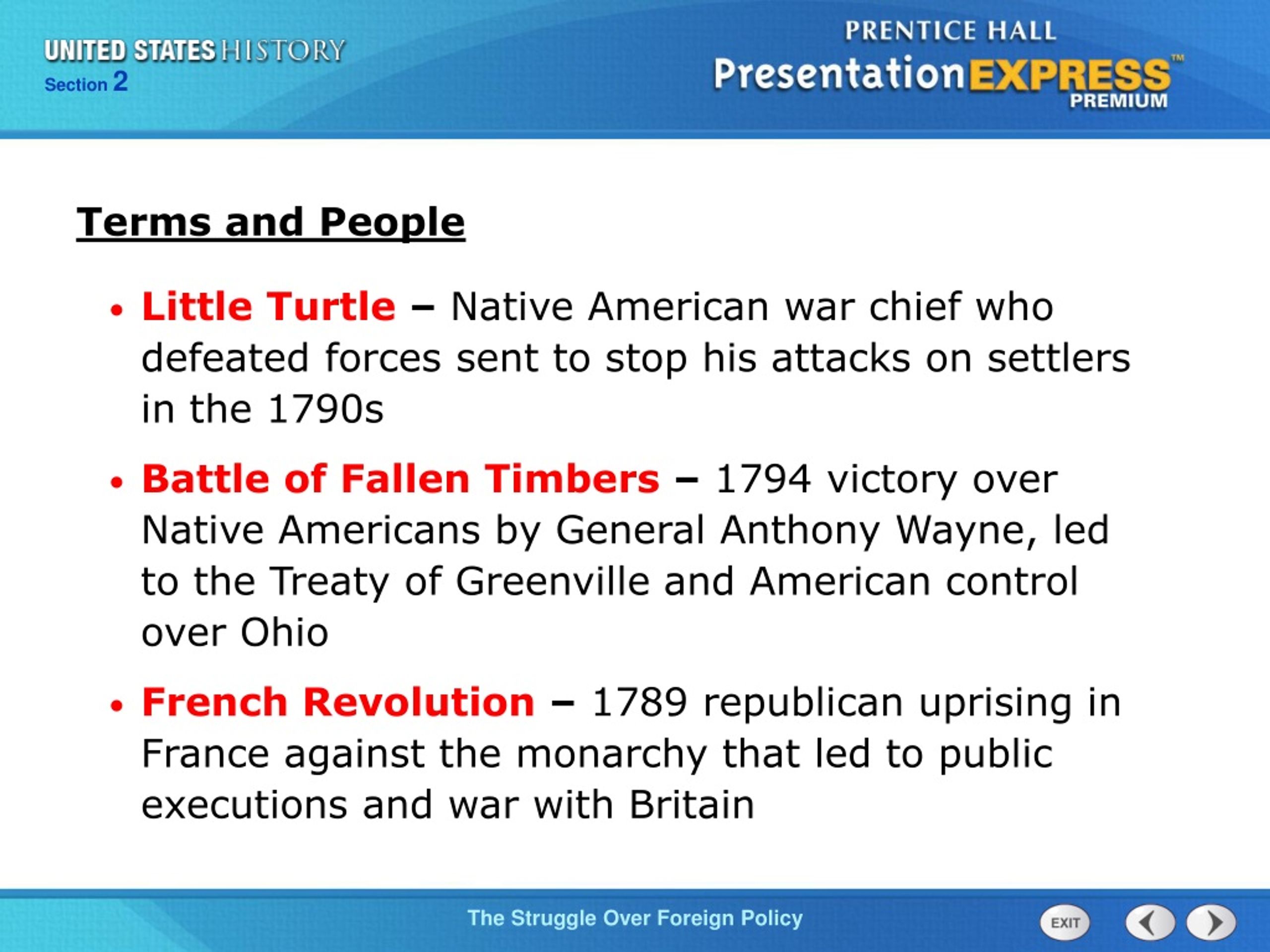 UNITED STATES HISTORY
Section 2

PRENTICE HALL
PresentationEXPRESS™
PREMIUM

Terms and People

• Little Turtle – Native American war chief who defeated forces sent to stop his attacks on settlers in the 1790s

• Battle of Fallen Timbers – 1794 victory over Native Americans by General Anthony Wayne, led to the Treaty of Greenville and American control over Ohio

• French Revolution – 1789 republican uprising in France against the monarchy that led to public executions and war with Britain

The Struggle Over Foreign Policy

EXIT